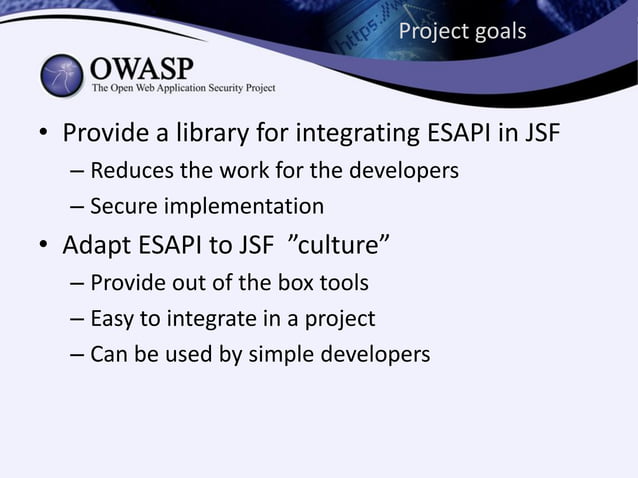 Project goals

OWASP
The Open Web Application Security Project

• Provide a library for integrating ESAPI in JSF
– Reduces the work for the developers
– Secure implementation
• Adapt ESAPI to JSF ”culture”
– Provide out of the box tools
– Easy to integrate in a project
– Can be used by simple developers